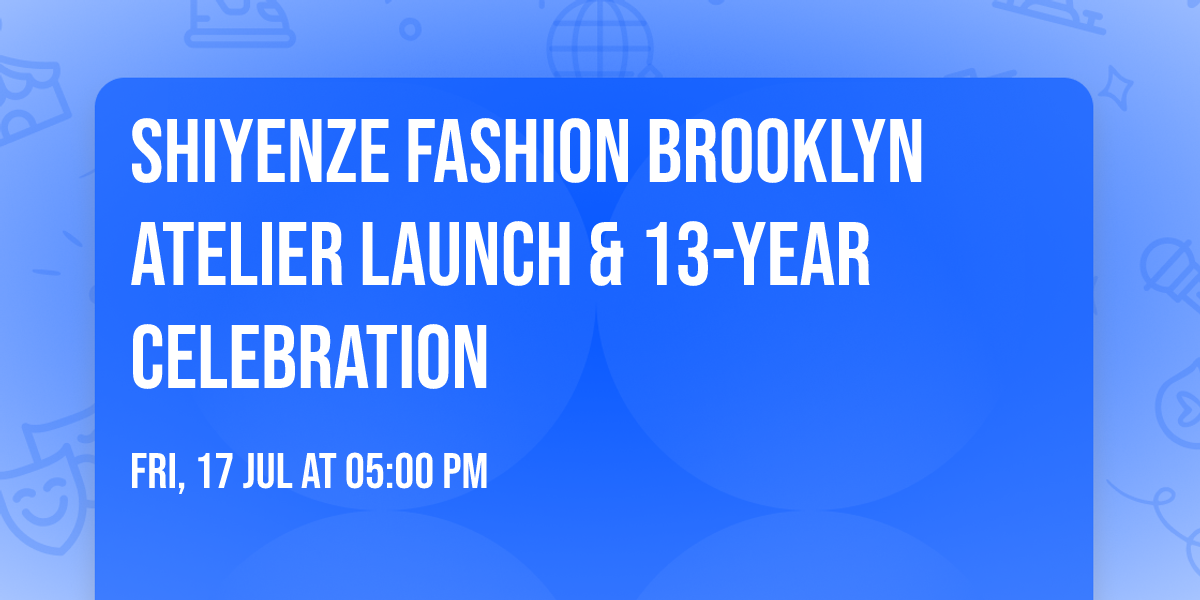 SHIYENZE FASHION BROOKLYN ATELIER LAUNCH & 13-YEAR CELEBRATION

FRI, 17 JUL AT 05:00 PM